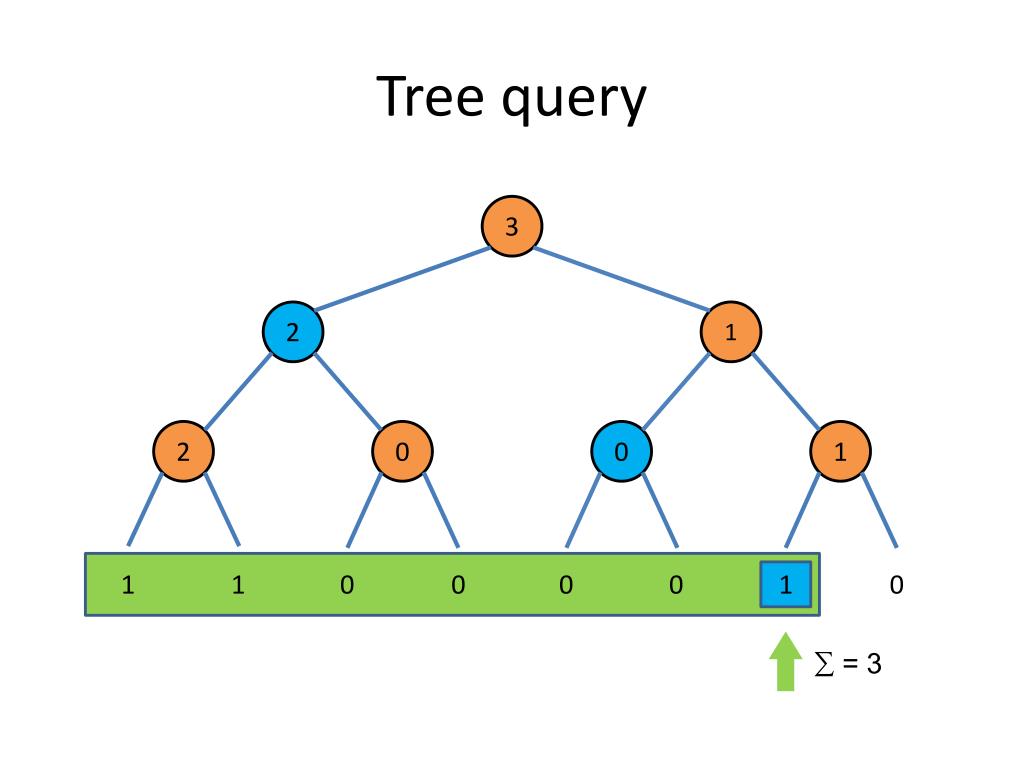 Tree query

3

2

1

2

0

0

1

1 1 0 0 0 0 1 0

$\sum = 3$